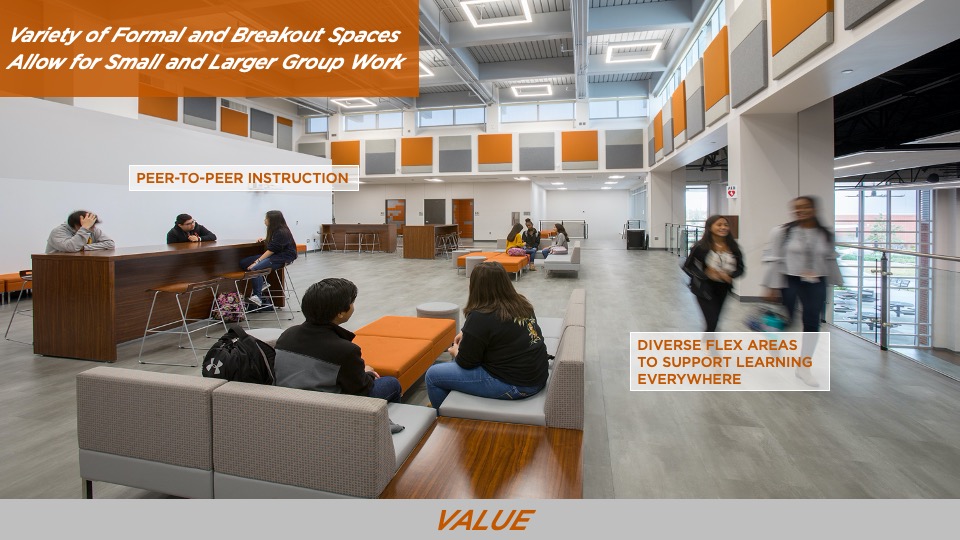 Variety of Formal and Breakout Spaces Allow for Small and Larger Group Work

PEER-TO-PEER INSTRUCTION

DIVERSE FLEX AREAS TO SUPPORT LEARNING EVERYWHERE

VALUE